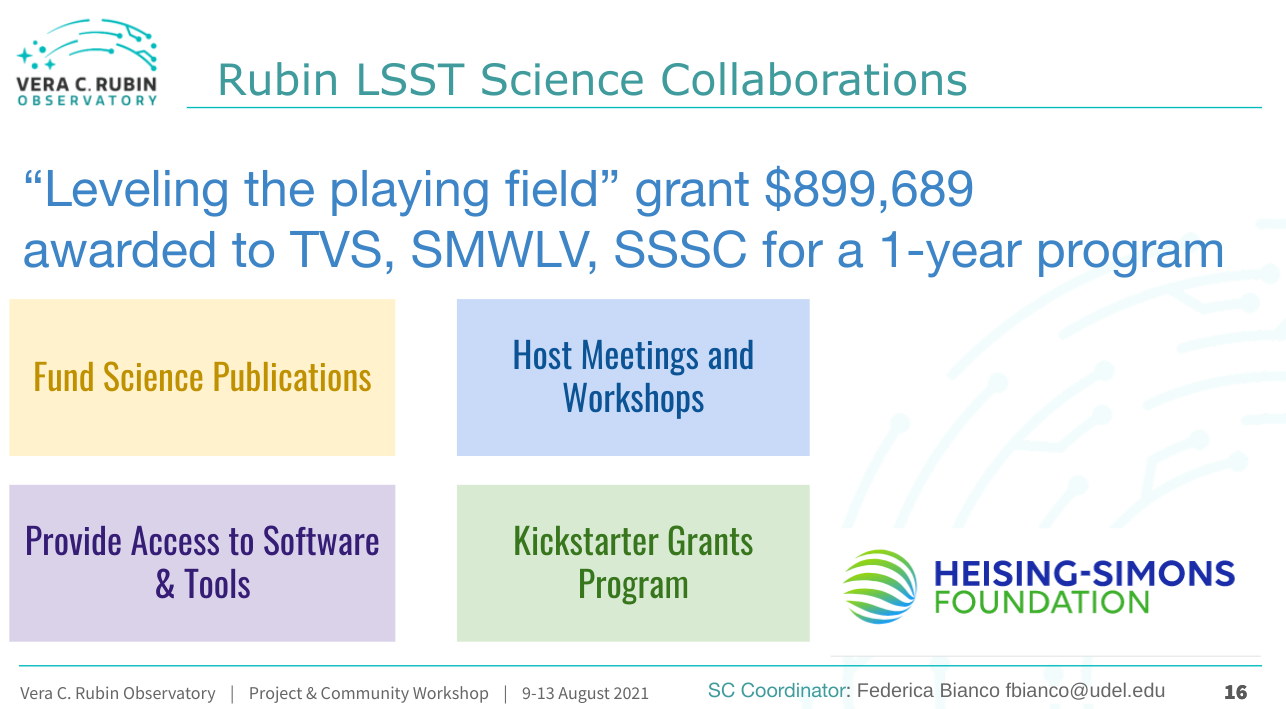 VERA C. RUBIN OBSERVATORY

Rubin LSST Science Collaborations

“Leveling the playing field” grant \$899,689 awarded to TVS, SMWLV, SSSC for a 1-year program

Fund Science Publications

Host Meetings and Workshops

Provide Access to Software & Tools

Kickstarter Grants Program

HEISING-SIMONS FOUNDATION

Vera C. Rubin Observatory | Project & Community Workshop | 9-13 August 2021

SC Coordinator: Federica Bianco fbianco@udel.edu

16